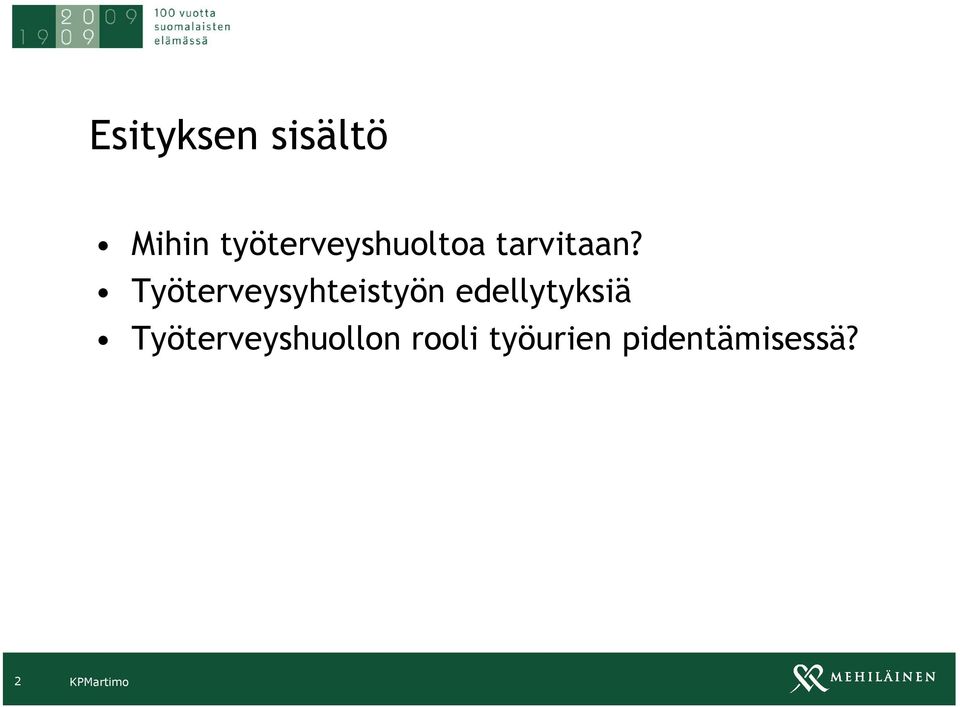 2009
1909
100 vuotta suomalaisten elämässä

Esityksen sisältö

• Mihin työterveyshuoltoa tarvitaan?
• Työterveysyhteistyön edellytyksiä
• Työterveyshuollon rooli työurien pidentämisessä?

2 KPMartimo

MEHILÄINEN